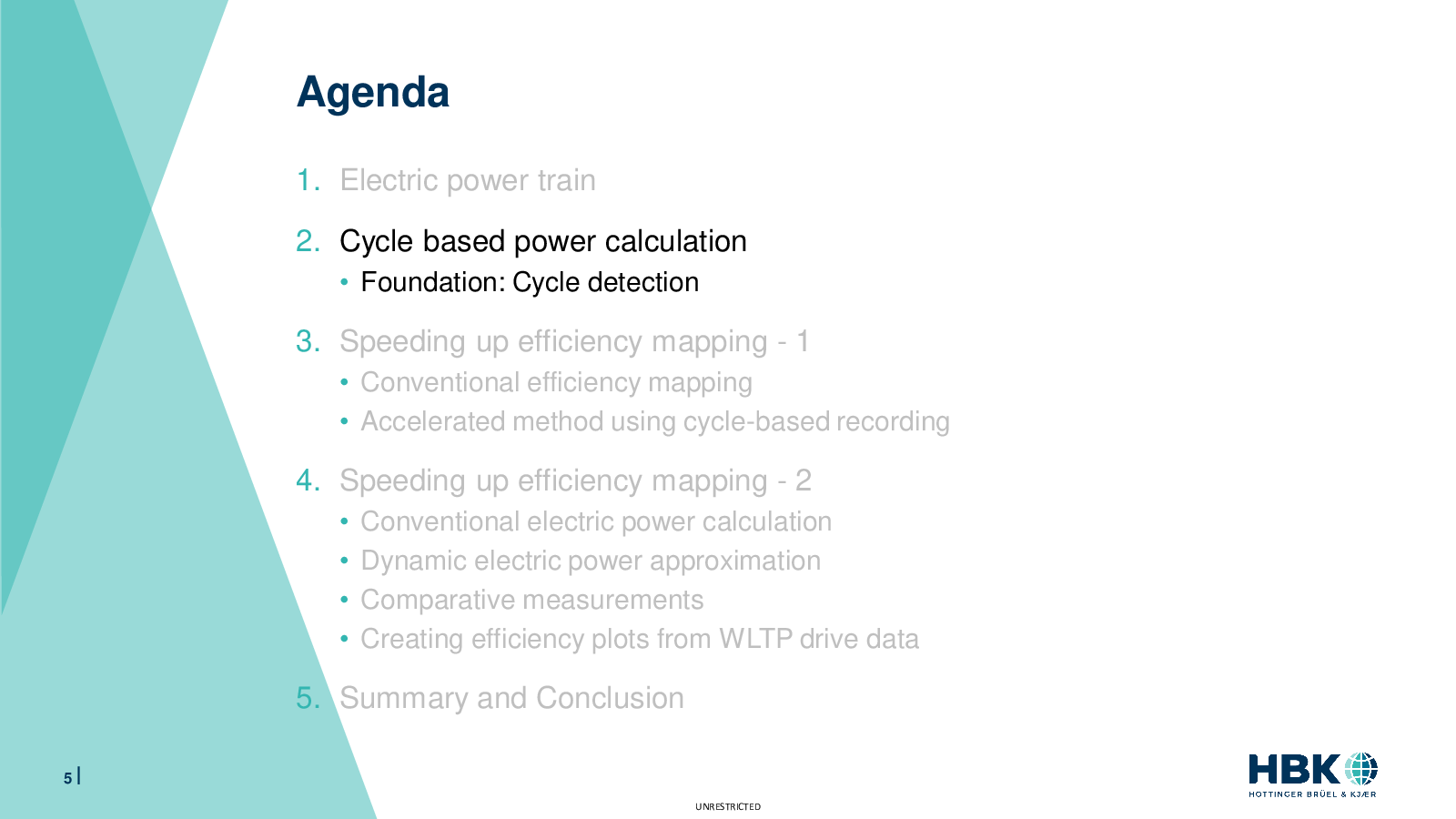 Agenda

1. Electric power train

2. Cycle based power calculation
• Foundation: Cycle detection

3. Speeding up efficiency mapping - 1
• Conventional efficiency mapping
• Accelerated method using cycle-based recording

4. Speeding up efficiency mapping - 2
• Conventional electric power calculation
• Dynamic electric power approximation
• Comparative measurements
• Creating efficiency plots from WLTP drive data

5. Summary and Conclusion

5 |

UNRESTRICTED

HBK
HOTTINGER BRÜEL & KJÆR